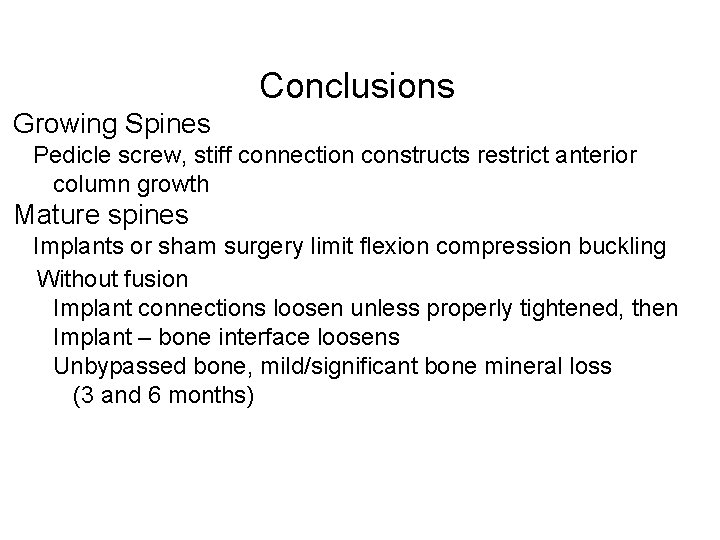 Conclusions

Growing Spines

Pedicle screw, stiff connection constructs restrict anterior column growth

Mature spines

Implants or sham surgery limit flexion compression buckling

Without fusion

Implant connections loosen unless properly tightened, then

Implant – bone interface loosens

Unbypassed bone, mild/significant bone mineral loss (3 and 6 months)